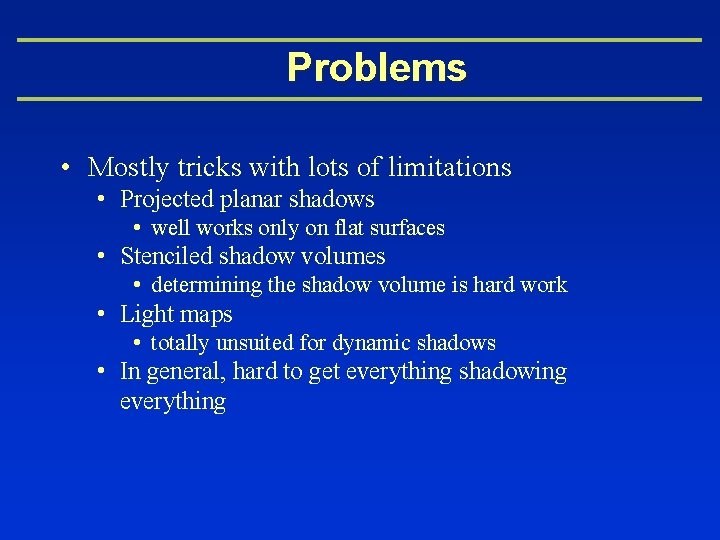 Problems

• Mostly tricks with lots of limitations
  • Projected planar shadows
    • well works only on flat surfaces
  • Stenciled shadow volumes
    • determining the shadow volume is hard work
  • Light maps
    • totally unsuited for dynamic shadows
  • In general, hard to get everything shadowing everything